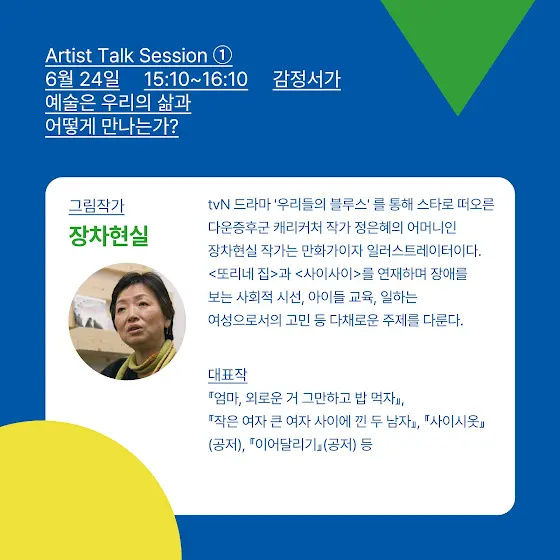 Artist Talk Session ①
6월 24일 15:10~16:10 감정서가
예술은 우리의 삶과
어떻게 만나는가?

그림작가
장차현실

tvN 드라마 '우리들의 블루스' 를 통해 스타로 떠오른 다운증후군 캐리커처 작가 정은혜의 어머니인 장차현실 작가는 만화가이자 일러스트레이터이다. <또리네 집>과 <사이사이>를 연재하며 장애를 보는 사회적 시선, 아이들 교육, 일하는 여성으로서의 고민 등 다채로운 주제를 다룬다.

대표작
『엄마, 외로운 거 그만하고 밥 먹자』, 『작은 여자 큰 여자 사이에 낀 두 남자』, 『사이시옷』 (공저), 『이어달리기』(공저) 등